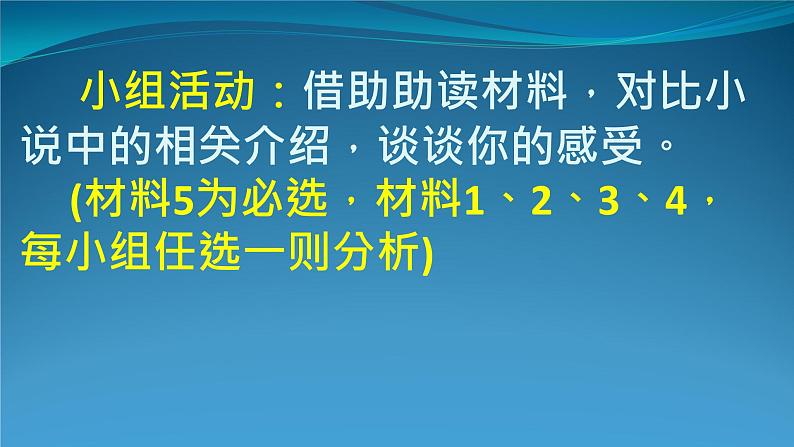 小组活动：借助助读材料，对比小说中的相关介绍，谈谈你的感受。

(材料5为必选，材料1、2、3、4，每小组任选一则分析)